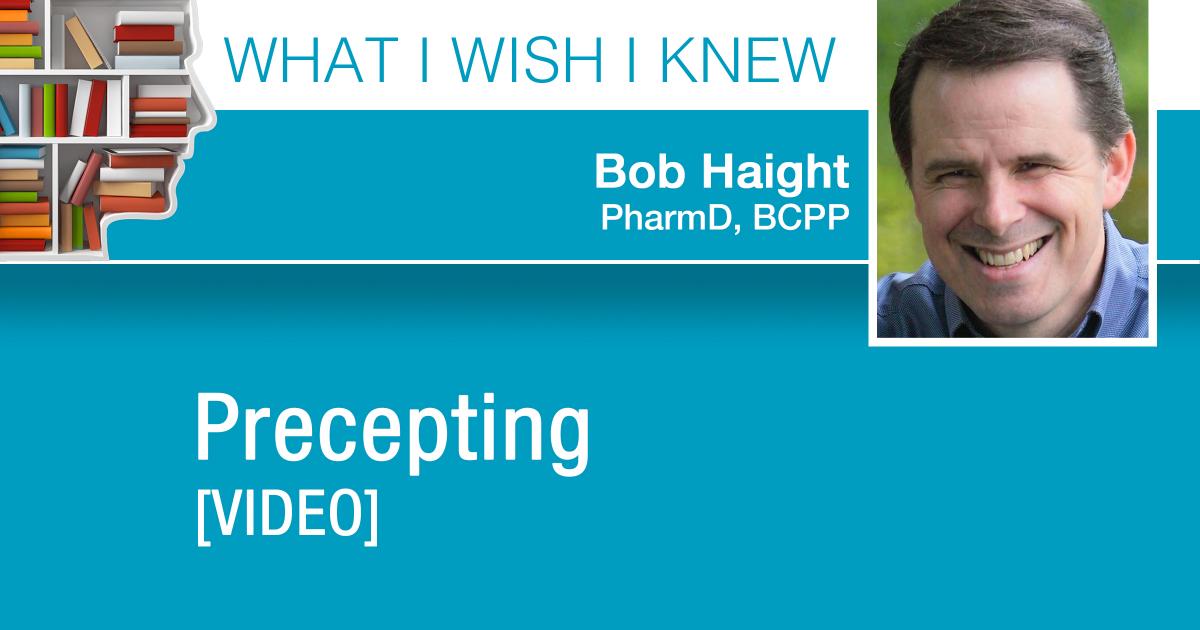 WHAT I WISH I KNEW

Bob Haight
PharmD, BCPP

Precepting
[VIDEO]